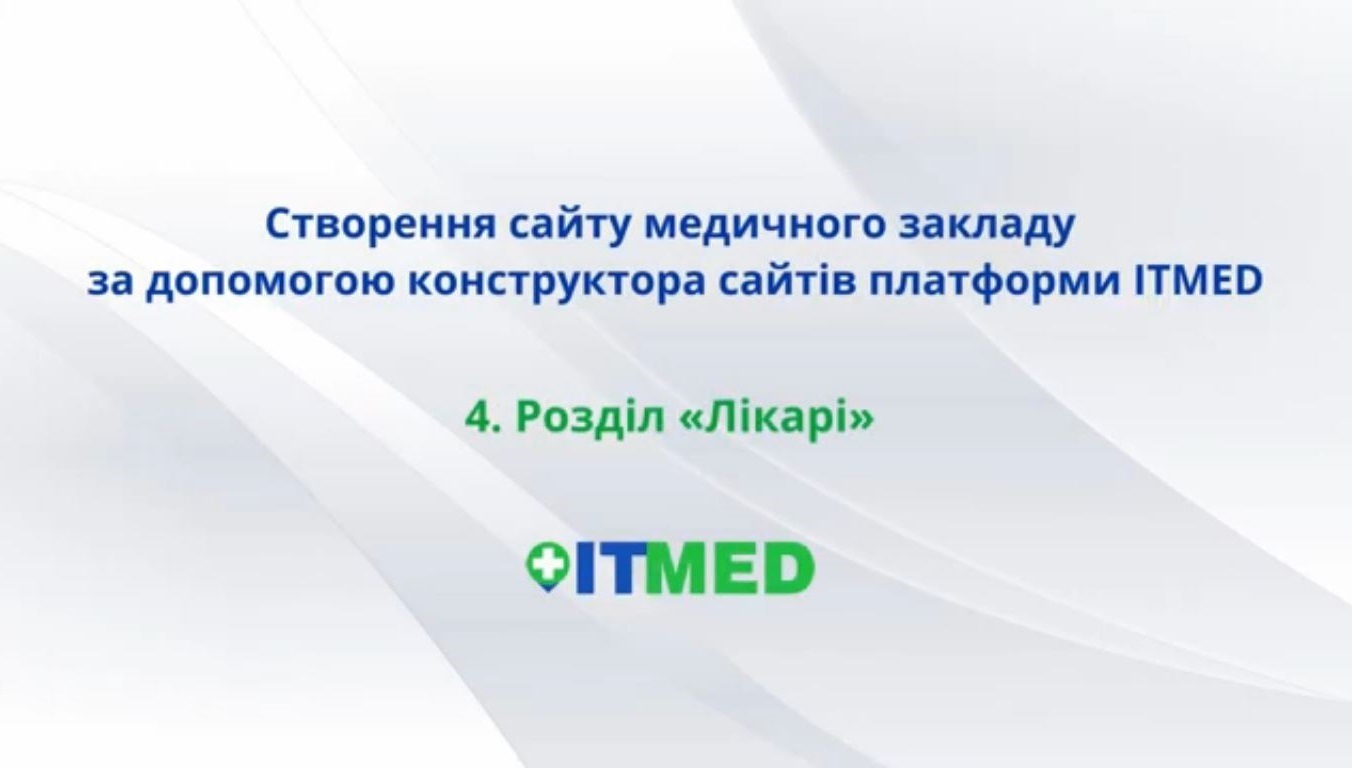 Створення сайту медичного закладу за допомогою конструктора сайтів платформи ITMED

4. Розділ «Лікарі»

ITMED